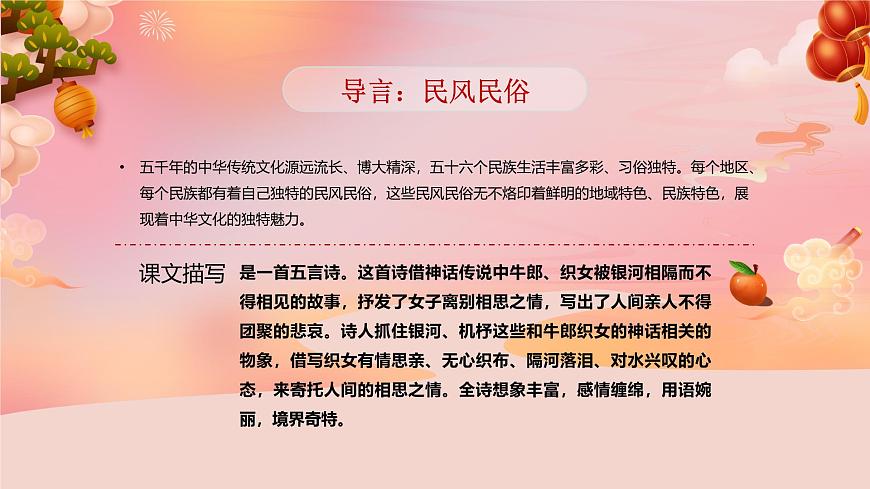 导言：民风民俗

• 五千年的中华传统文化源远流长、博大精深，五十六个民族生活丰富多彩、习俗独特。每个地区、每个民族都有着自己独特的民风民俗，这些民风民俗无不烙印着鲜明的地域特色、民族特色，展现着中华文化的独特魅力。

课文描写

是一首五言诗。这首诗借神话传说中牛郎、织女被银河相隔而不得相见的故事，抒发了女子离别相思之情，写出了人间亲人不得团聚的悲哀。诗人抓住银河、机杼这些和牛郎织女的神话相关的物象，借写织女有情思亲、无心织布、隔河落泪、对水兴叹的心态，来寄托人间的相思之情。全诗想象丰富，感情缠绵，用语婉丽，境界奇特。